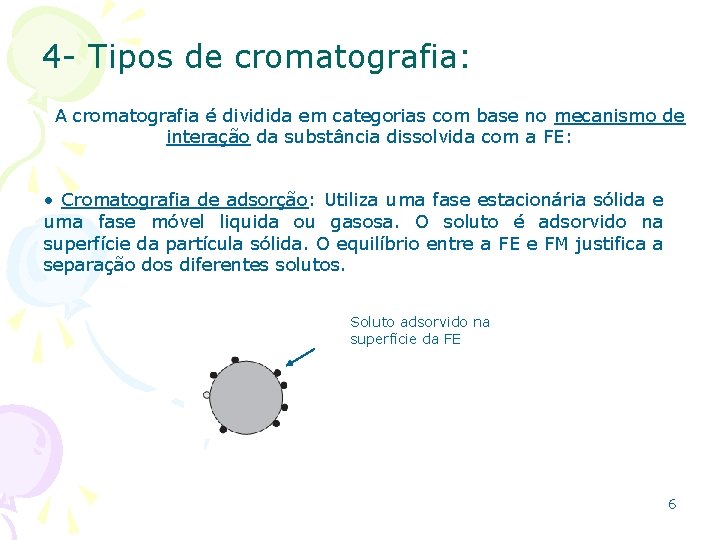 4- Tipos de cromatografia:

A cromatografia é dividida em categorias com base no mecanismo de interação da substância dissolvida com a FE:

• Cromatografia de adsorção: Utiliza uma fase estacionária sólida e uma fase móvel liquida ou gasosa. O soluto é adsorvido na superfície da partícula sólida. O equilíbrio entre a FE e FM justifica a separação dos diferentes solutos.

Soluto adsorvido na superfície da FE

6